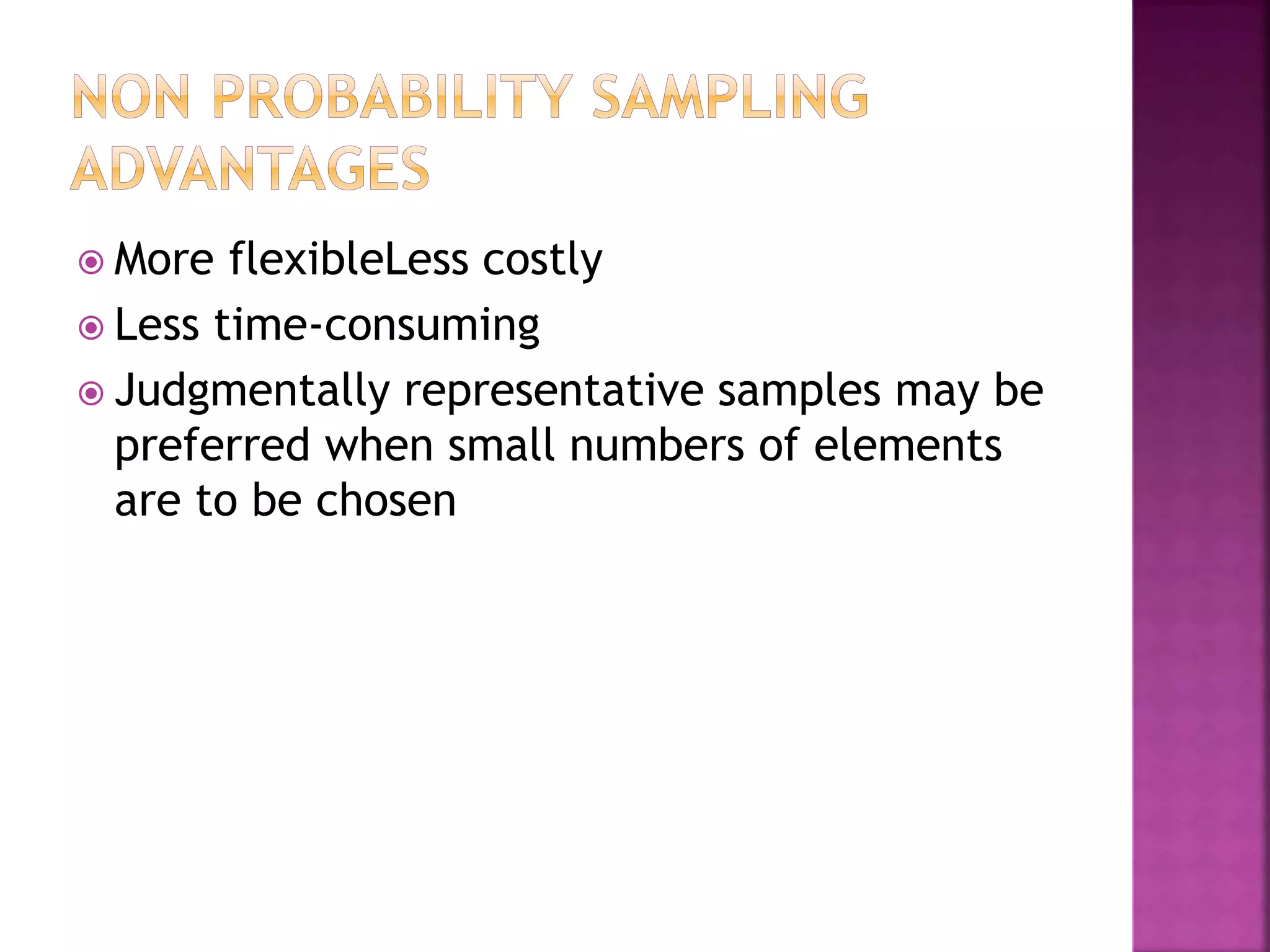 NON PROBABILITY SAMPLING ADVANTAGES

More flexibleLess costly
Less time-consuming
Judgmentally representative samples may be preferred when small numbers of elements are to be chosen